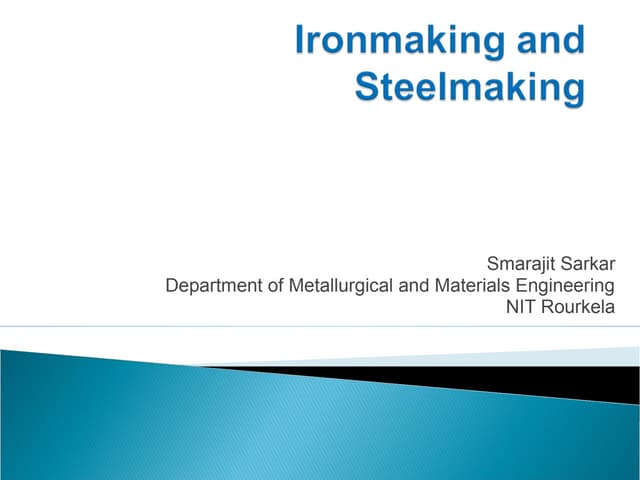 Ironmaking and Steelmaking

Smarajit Sarkar
Department of Metallurgical and Materials Engineering
NIT Rourkela